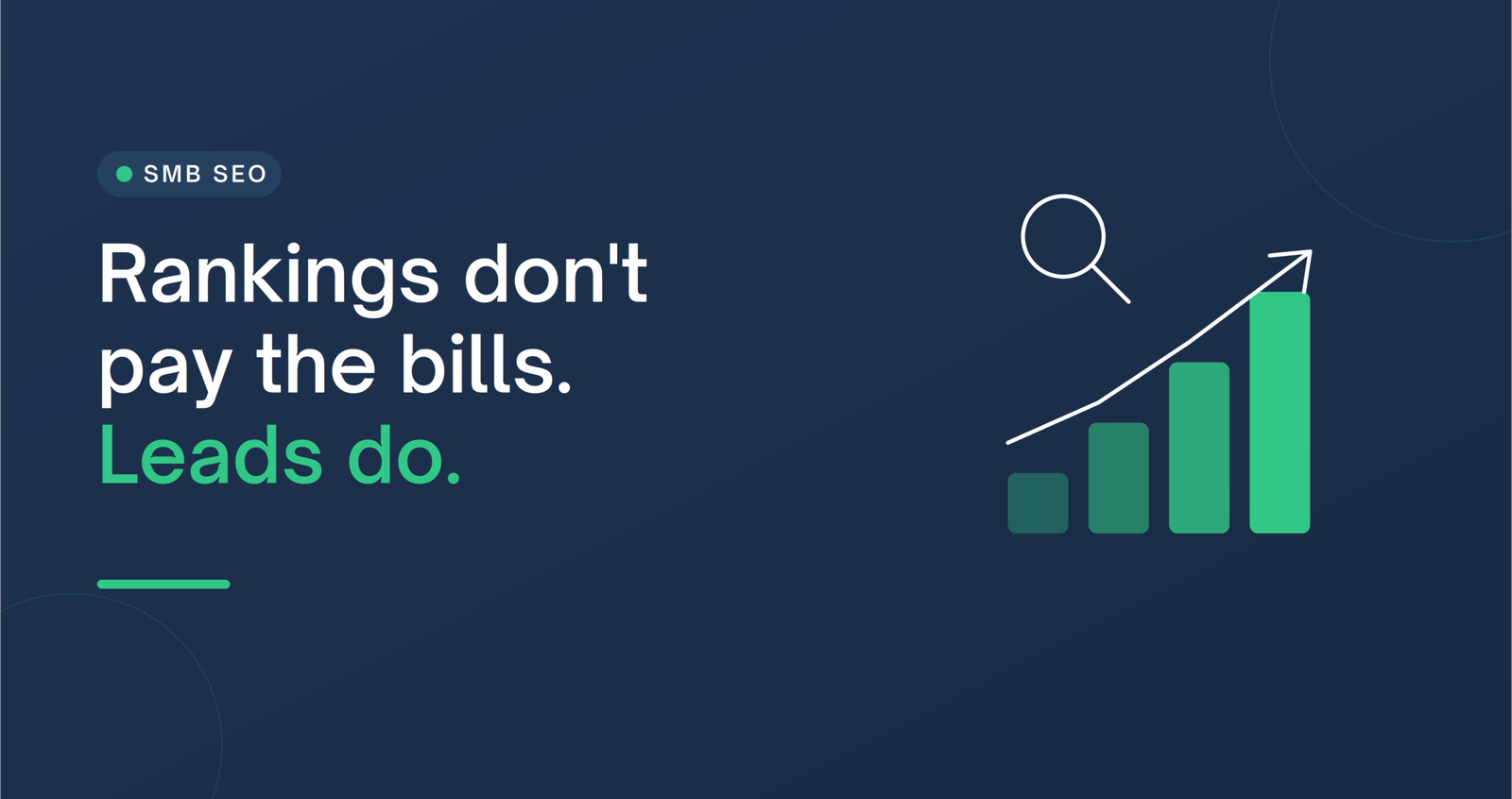 SMB SEO

Rankings don't pay the bills. Leads do.